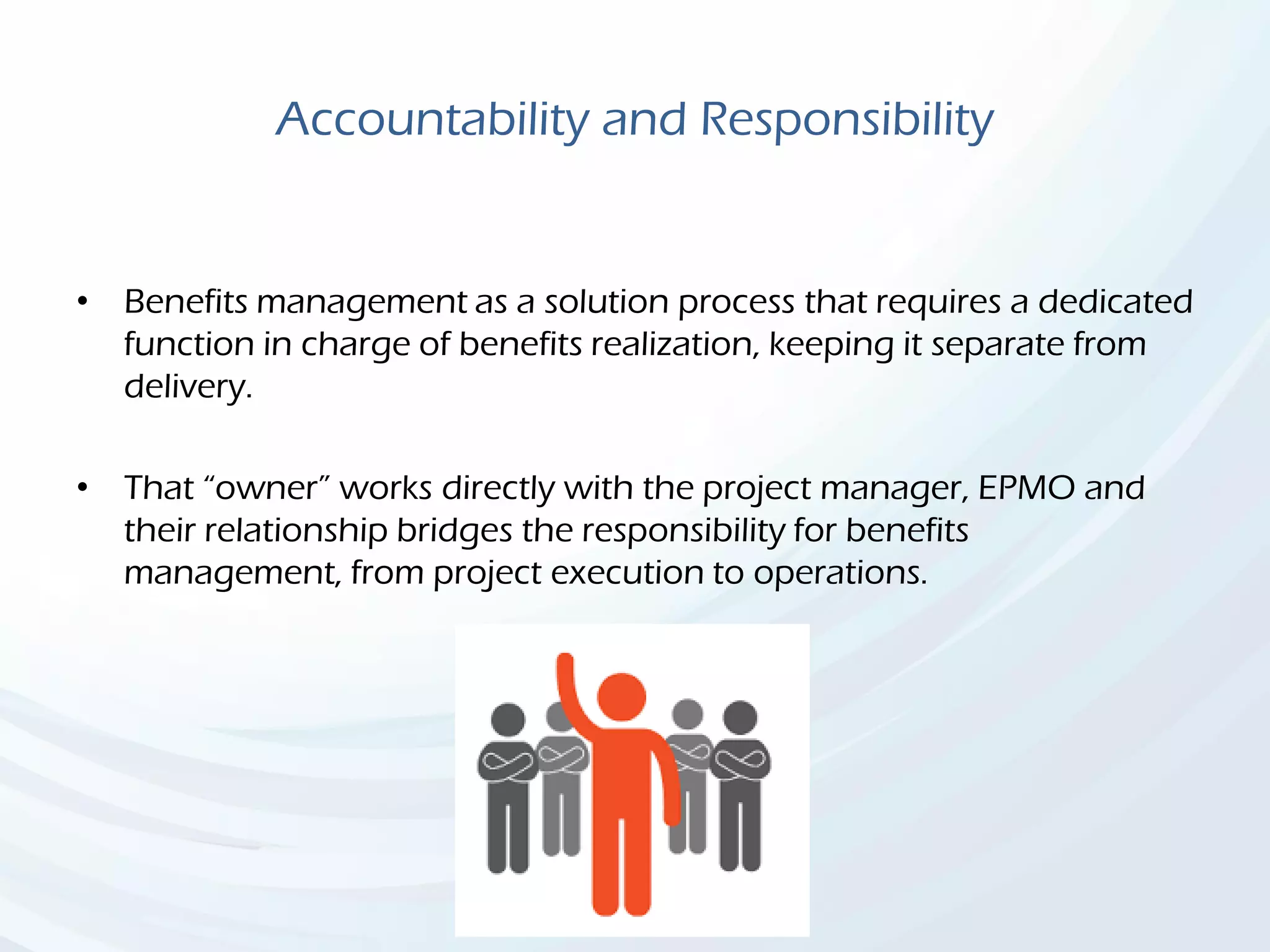 Accountability and Responsibility

• Benefits management as a solution process that requires a dedicated function in charge of benefits realization, keeping it separate from delivery.

• That “owner” works directly with the project manager, EPMO and their relationship bridges the responsibility for benefits management, from project execution to operations.